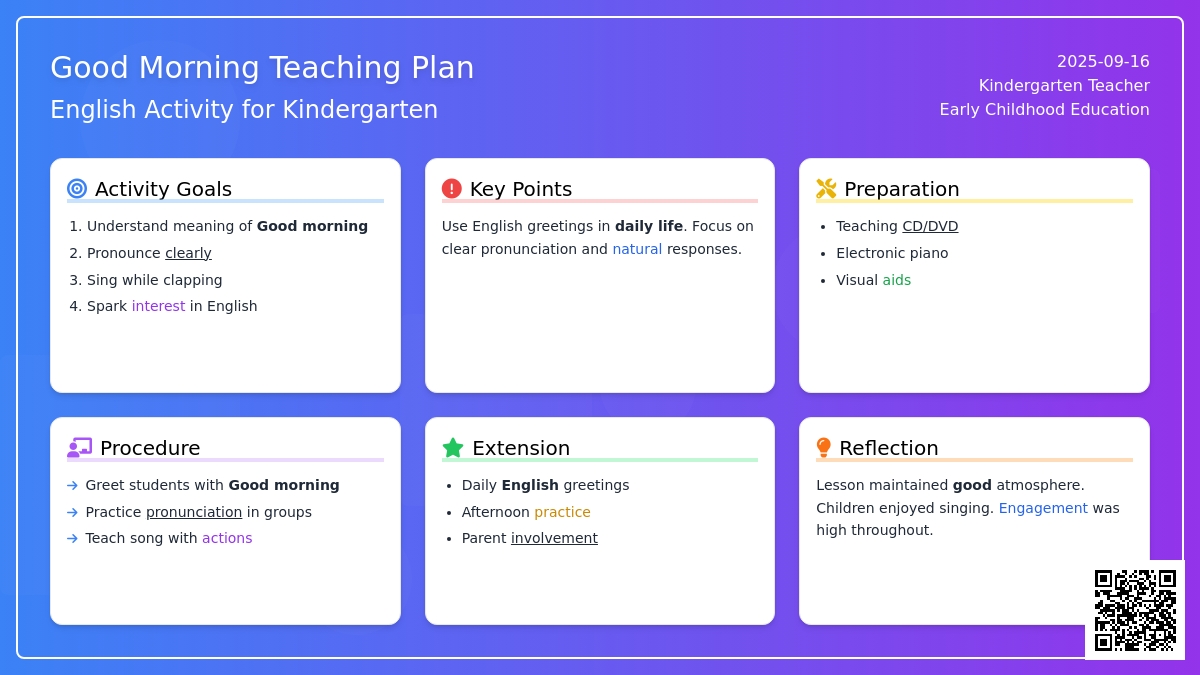 Good Morning Teaching Plan
English Activity for Kindergarten

2025-09-16
Kindergarten Teacher
Early Childhood Education

Activity Goals
1. Understand meaning of Good morning
2. Pronounce clearly
3. Sing while clapping
4. Spark interest in English

Key Points
Use English greetings in daily life. Focus on clear pronunciation and natural responses.

Preparation
- Teaching CD/DVD
- Electronic piano
- Visual aids

Procedure
→ Greet students with Good morning
→ Practice pronunciation in groups
→ Teach song with actions

Extension
- Daily English greetings
- Afternoon practice
- Parent involvement

Reflection
Lesson maintained good atmosphere. Children enjoyed singing. Engagement was high throughout.